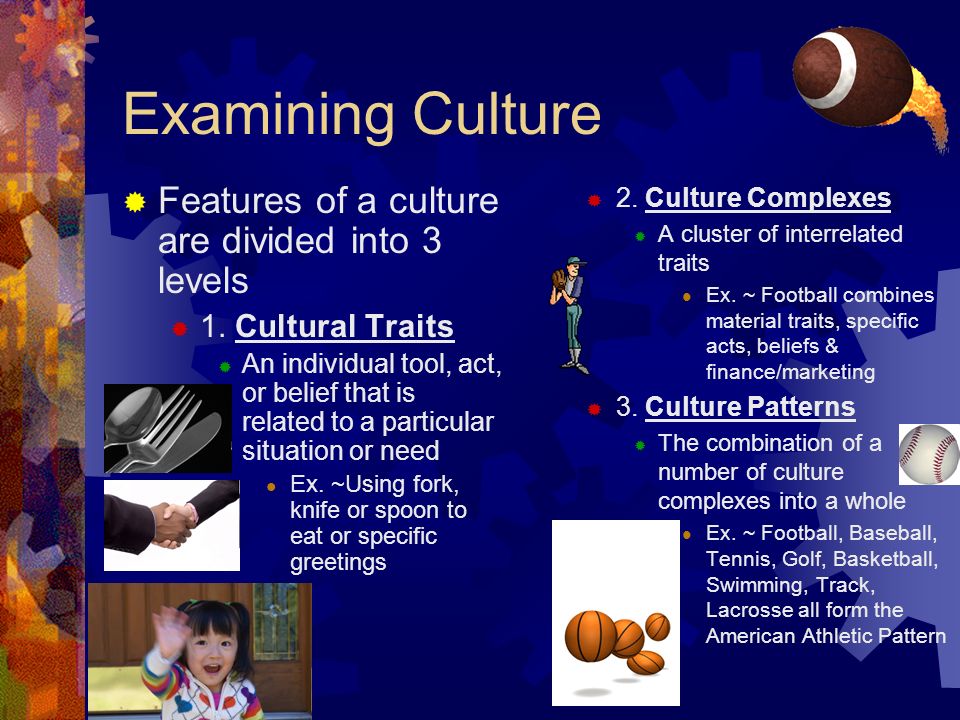 Examining Culture

Features of a culture are divided into 3 levels

1. Cultural Traits

An individual tool, act, or belief that is related to a particular situation or need

Ex. ~Using fork, knife or spoon to eat or specific greetings

2. Culture Complexes

A cluster of interrelated traits

Ex. ~ Football combines material traits, specific acts, beliefs & finance/marketing

3. Culture Patterns

The combination of a number of culture complexes into a whole

Ex. ~ Football, Baseball, Tennis, Golf, Basketball, Swimming, Track, Lacrosse all form the American Athletic Pattern